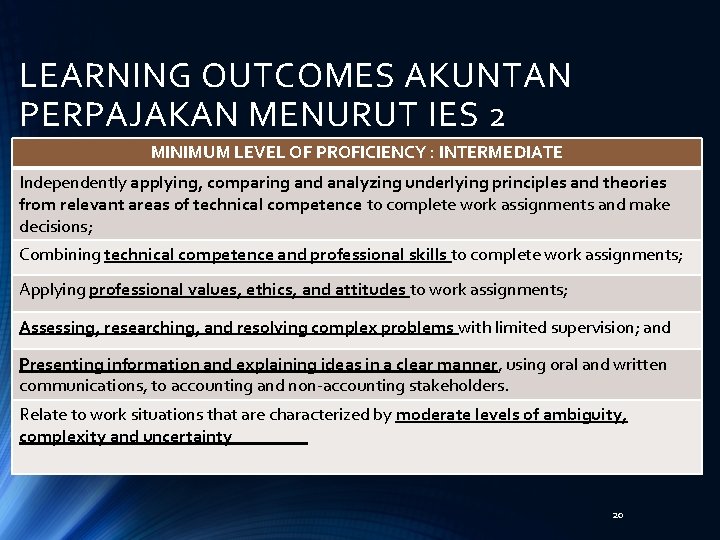 LEARNING OUTCOMES AKUNTAN PERPAJAKAN MENURUT IES 2

| MINIMUM LEVEL OF PROFICIENCY : INTERMEDIATE |
|---|
| Independently applying, comparing and analyzing underlying principles and theories from relevant areas of technical competence to complete work assignments and make decisions; |
| Combining technical competence and professional skills to complete work assignments; |
| Applying professional values, ethics, and attitudes to work assignments; |
| Assessing, researching, and resolving complex problems with limited supervision; and |
| Presenting information and explaining ideas in a clear manner, using oral and written communications, to accounting and non-accounting stakeholders. |
| Relate to work situations that are characterized by moderate levels of ambiguity, complexity and uncertainty |

20